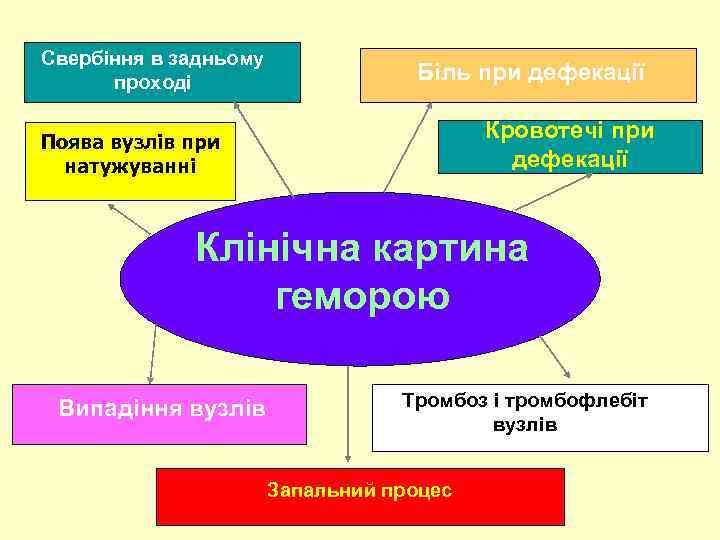 Свербіння в задньому проході

Біль при дефекації

Поява вузлів при натужуванні

Кровотечі при дефекації

Клінічна картина геморою

Випадіння вузлів

Тромбоз і тромбофлебіт вузлів

Запальний процес